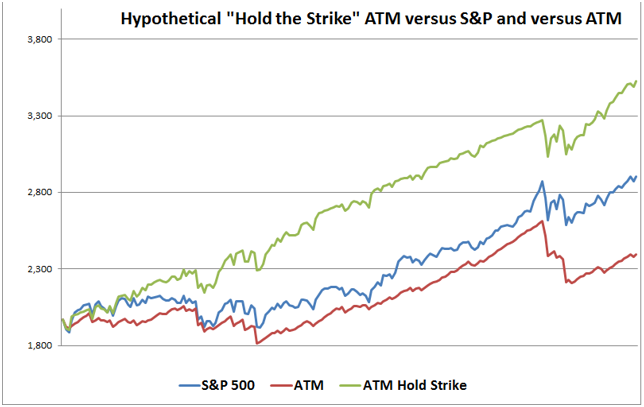 Hypothetical "Hold the Strike" ATM versus S&P and versus ATM

3,800
3,300
2,800
2,300
1,800

S&P 500 ATM ATM Hold Strike